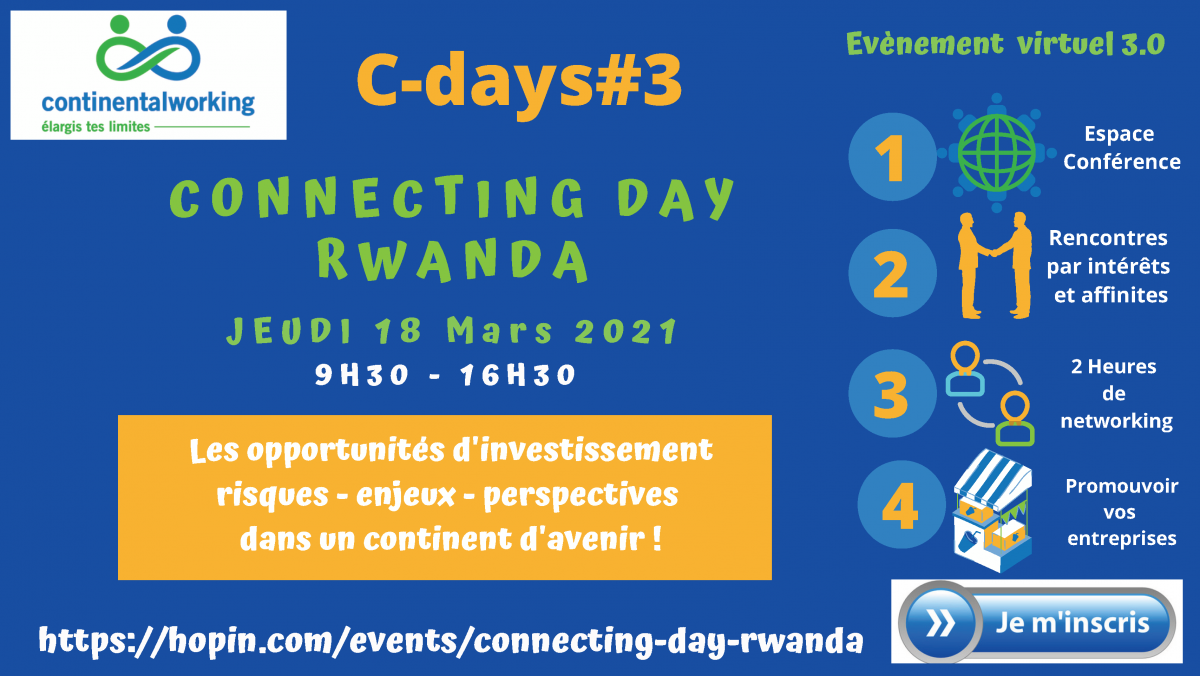 continentalworking
élargis tes limites

C-days#3

CONNECTING DAY RWANDA

JEUDI 18 Mars 2021

9H30 - 16H30

Les opportunités d'investissement risques - enjeux - perspectives dans un continent d'avenir !

https://hopin.com/events/connecting-day-rwanda

Evènement virtuel 3.0

1 Espace Conférence

2 Rencontres par intérêts et affinites

3 2 Heures de networking

4 Promouvoir vos entreprises

Je m'inscris